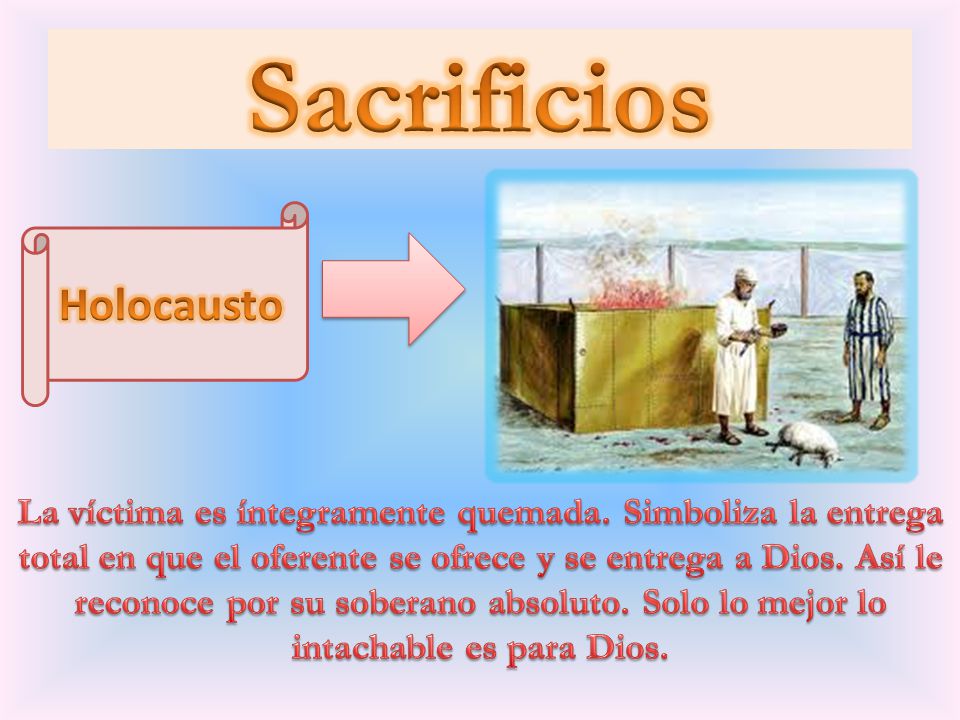 Sacrificios

Holocausto

La víctima es íntegramente quemada. Simboliza la entrega total en que el oferente se ofrece y se entrega a Dios. Así le reconoce por su soberano absoluto. Solo lo mejor lo intachable es para Dios.